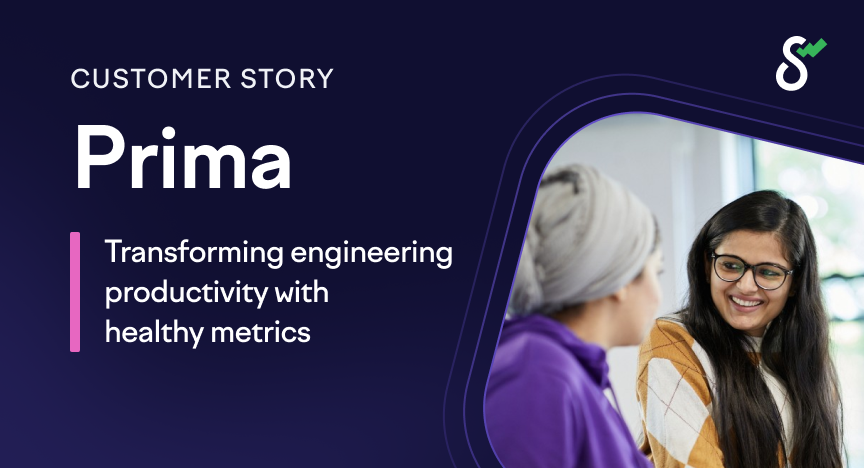 CUSTOMER STORY

Prima

Transforming engineering productivity with healthy metrics